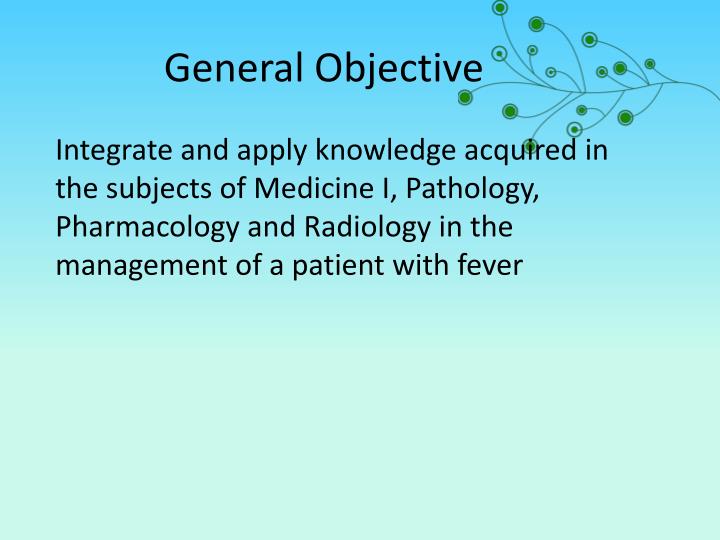 General Objective

Integrate and apply knowledge acquired in the subjects of Medicine I, Pathology, Pharmacology and Radiology in the management of a patient with fever